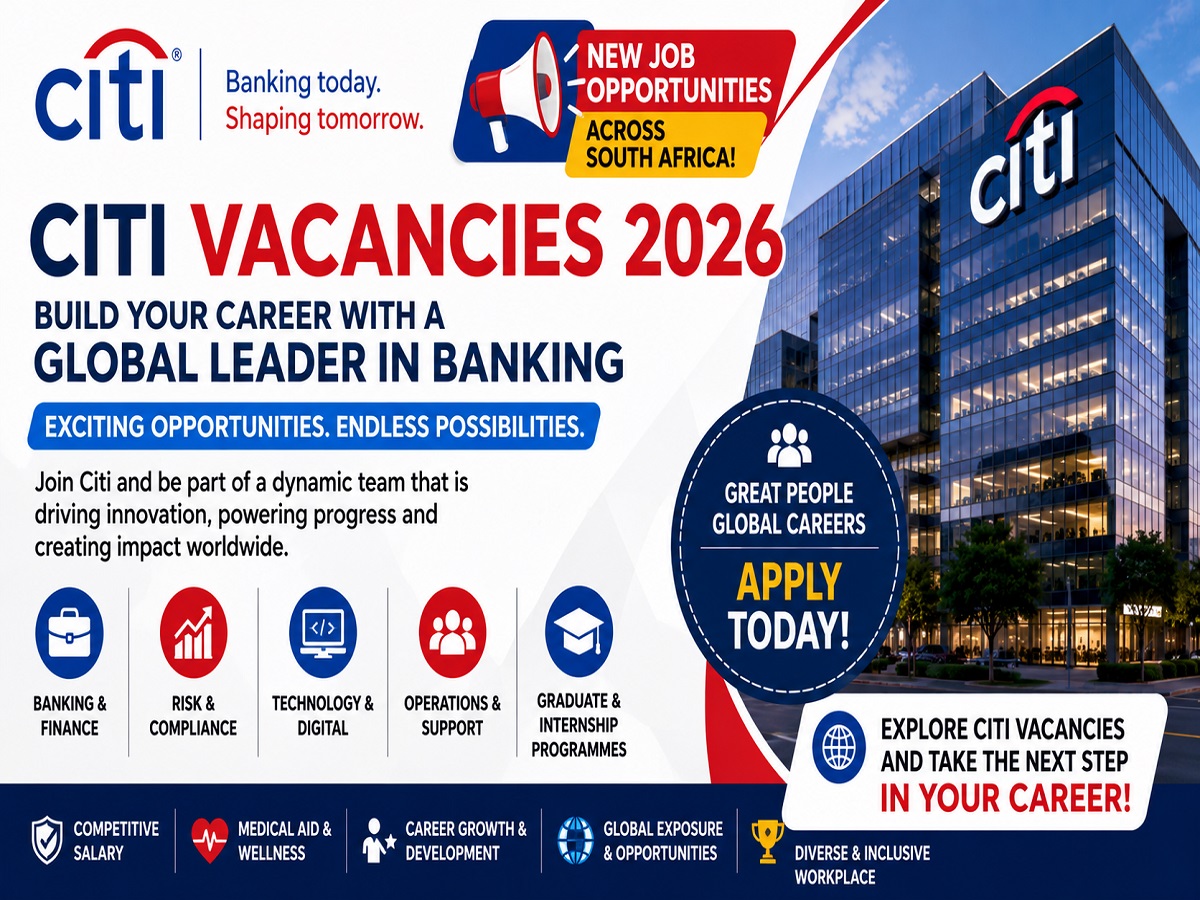 citi®

Banking today.
Shaping tomorrow.

NEW JOB OPPORTUNITIES
ACROSS SOUTH AFRICA!

citi

CITI VACANCIES 2026

BUILD YOUR CAREER WITH A GLOBAL LEADER IN BANKING

EXCITING OPPORTUNITIES. ENDLESS POSSIBILITIES.

Join Citi and be part of a dynamic team that is driving innovation, powering progress and creating impact worldwide.

BANKING & FINANCE

RISK & COMPLIANCE

TECHNOLOGY & DIGITAL

OPERATIONS & SUPPORT

GRADUATE & INTERNSHIP PROGRAMMES

GREAT PEOPLE
GLOBAL CAREERS

APPLY TODAY!

EXPLORE CITI VACANCIES AND TAKE THE NEXT STEP IN YOUR CAREER!

COMPETITIVE SALARY

MEDICAL AID & WELLNESS

CAREER GROWTH & DEVELOPMENT

GLOBAL EXPOSURE & OPPORTUNITIES

DIVERSE & INCLUSIVE WORKPLACE